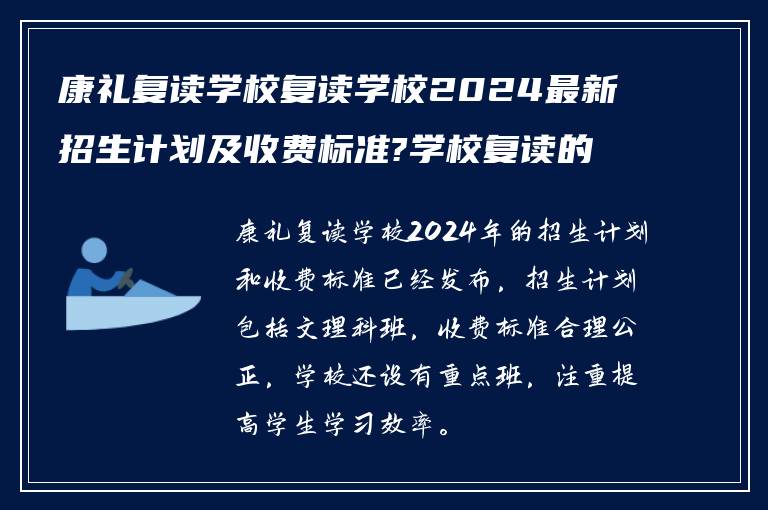 康礼复读学校复读学校2024最新招生计划及收费标准?学校复读的

康礼复读学校2024年的招生计划和收费标准已经发布，招生计划包括文理科班，收费标准合理公正，学校还设有重点班，注重提高学生学习效率。